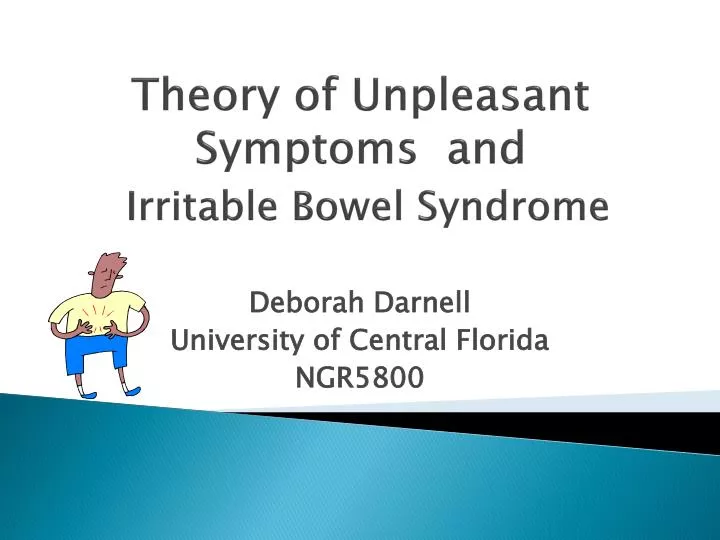 Theory of Unpleasant Symptoms and Irritable Bowel Syndrome

Deborah Darnell
University of Central Florida
NGR5800